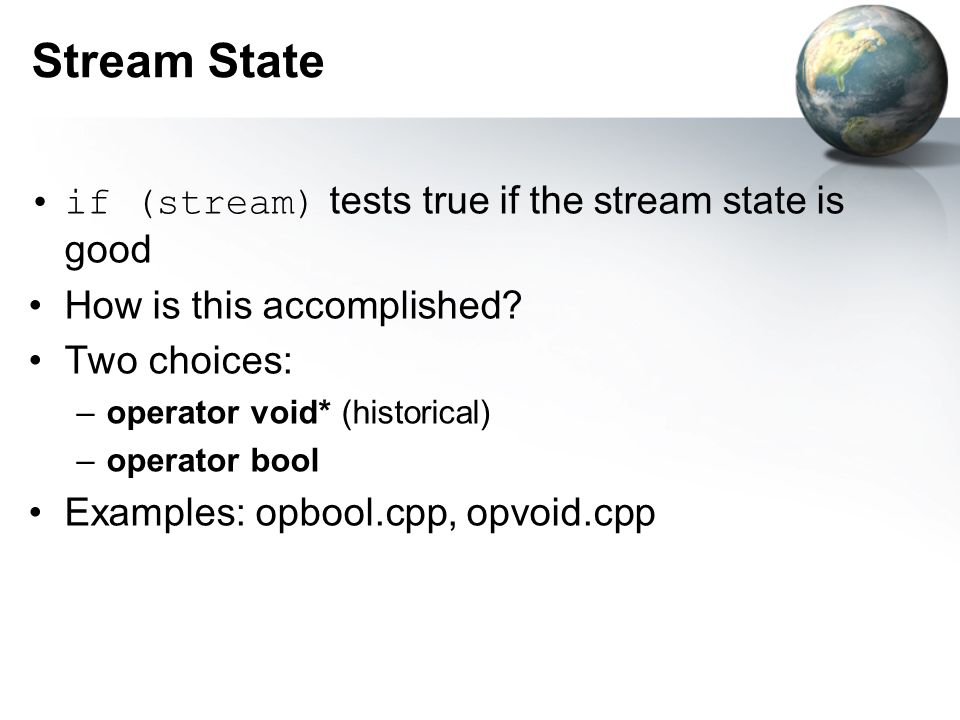 Stream State

• if (stream) tests true if the stream state is good
• How is this accomplished?
• Two choices:
– operator void* (historical)
– operator bool
• Examples: opbool.cpp, opvoid.cpp